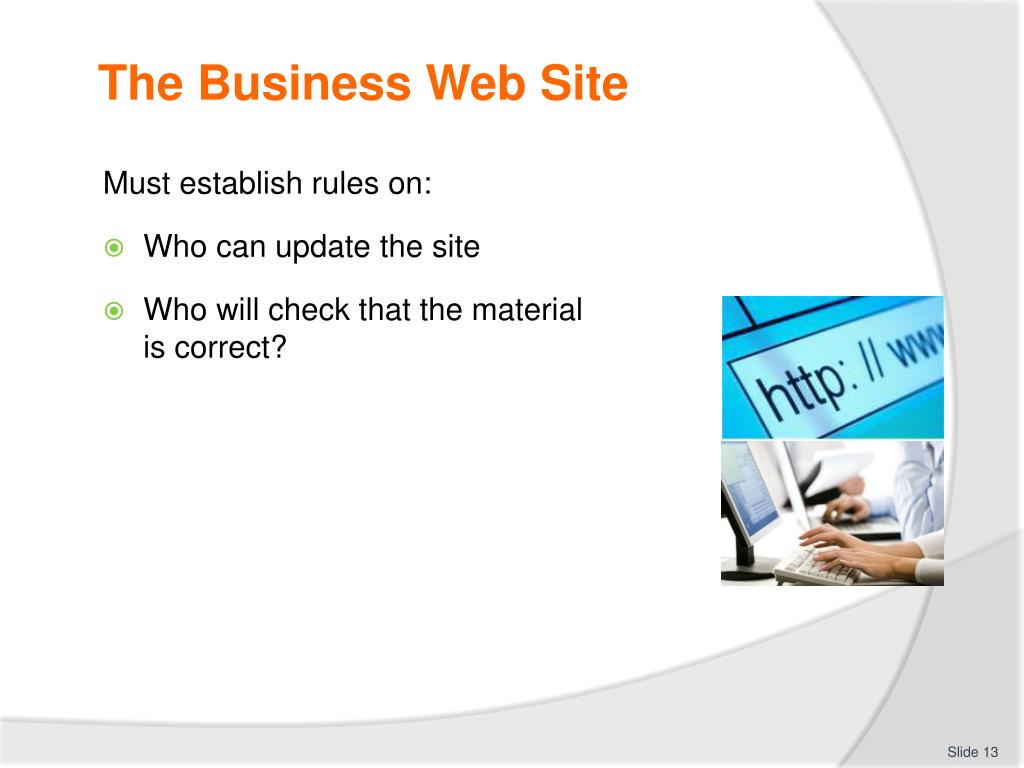 The Business Web Site

Must establish rules on:

Who can update the site

Who will check that the material is correct?

http: // ww

Slide 13